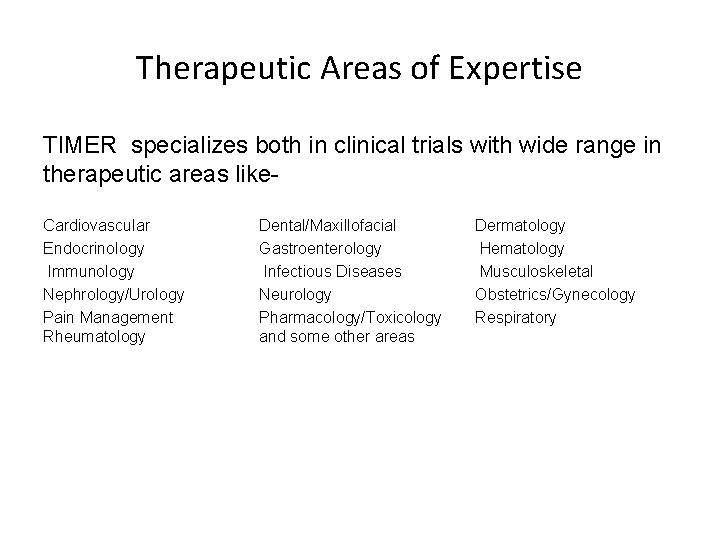 Therapeutic Areas of Expertise

TIMER specializes both in clinical trials with wide range in therapeutic areas like-

Cardiovascular
Endocrinology
Immunology
Nephrology/Urology
Pain Management
Rheumatology

Dental/Maxillofacial
Gastroenterology
Infectious Diseases
Neurology
Pharmacology/Toxicology
and some other areas

Dermatology
Hematology
Musculoskeletal
Obstetrics/Gynecology
Respiratory